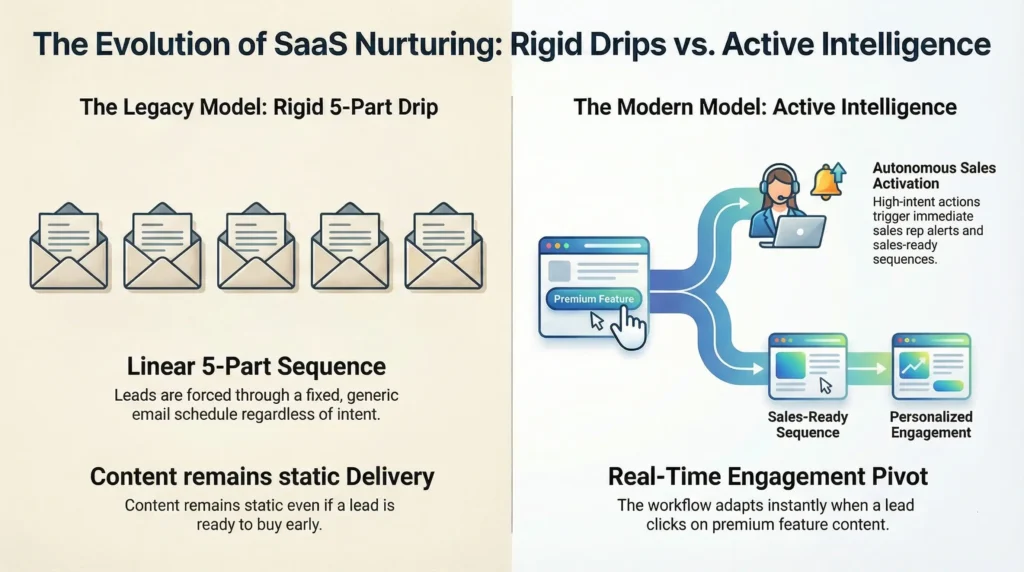 The Evolution of SaaS Nurturing: Rigid Drips vs. Active Intelligence

The Legacy Model: Rigid 5-Part Drip

Linear 5-Part Sequence

Leads are forced through a fixed, generic email schedule regardless of intent.

Content remains static Delivery

Content remains static even if a lead is ready to buy early.

The Modern Model: Active Intelligence

Autonomous Sales Activation

High-intent actions trigger immediate sales rep alerts and sales-ready sequences.

Premium Feature

Sales-Ready Sequence

Personalized Engagement

Real-Time Engagement Pivot

The workflow adapts instantly when a lead clicks on premium feature content.